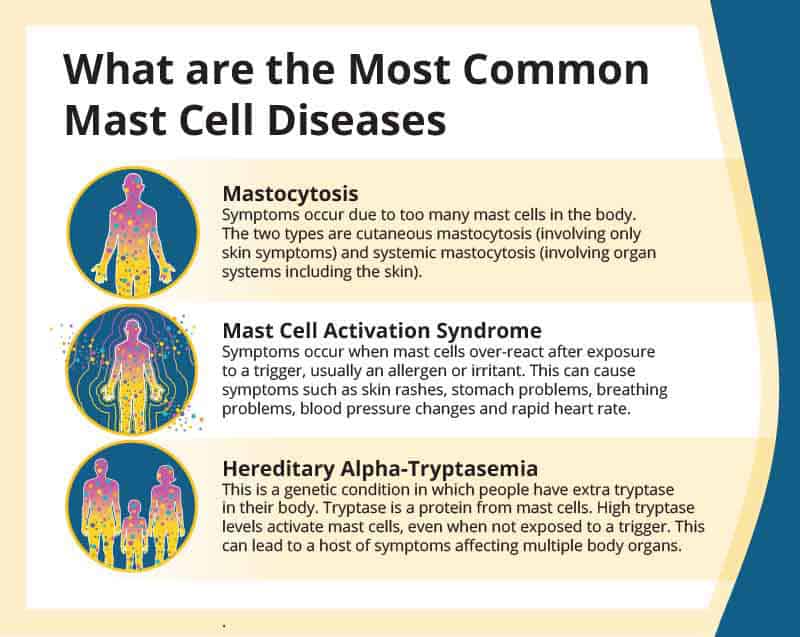 What are the Most Common Mast Cell Diseases

Mastocytosis
Symptoms occur due to too many mast cells in the body. The two types are cutaneous mastocytosis (involving only skin symptoms) and systemic mastocytosis (involving organ systems including the skin).

Mast Cell Activation Syndrome
Symptoms occur when mast cells over-react after exposure to a trigger, usually an allergen or irritant. This can cause symptoms such as skin rashes, stomach problems, breathing problems, blood pressure changes and rapid heart rate.

Hereditary Alpha-Tryptasemia
This is a genetic condition in which people have extra tryptase in their body. Tryptase is a protein from mast cells. High tryptase levels activate mast cells, even when not exposed to a trigger. This can lead to a host of symptoms affecting multiple body organs.